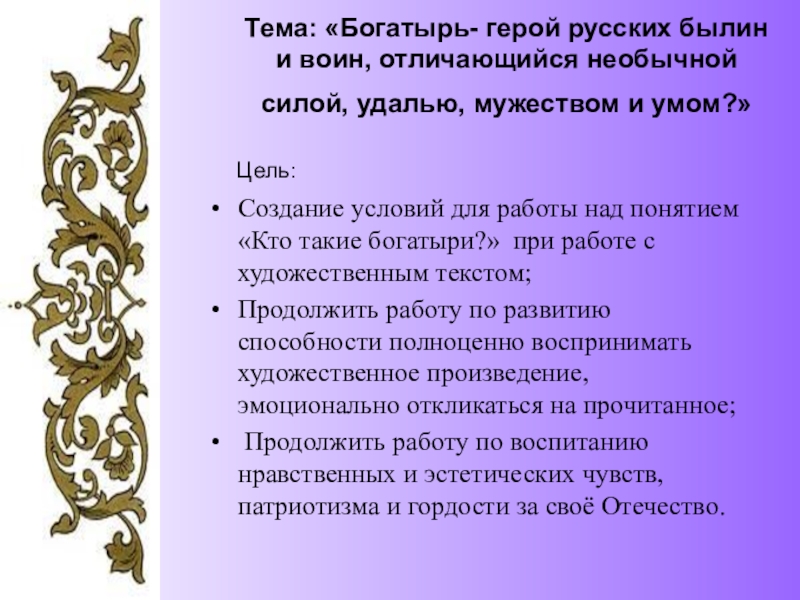 Тема: «Богатырь- герой русских былин и воин, отличающийся необычной силой, удалью, мужеством и умом?»

Цель:

• Создание условий для работы над понятием «Кто такие богатыри?» при работе с художественным текстом;
• Продолжить работу по развитию способности полноценно воспринимать художественное произведение, эмоционально откликаться на прочитанное;
• Продолжить работу по воспитанию нравственных и эстетических чувств, патриотизма и гордости за своё Отечество.